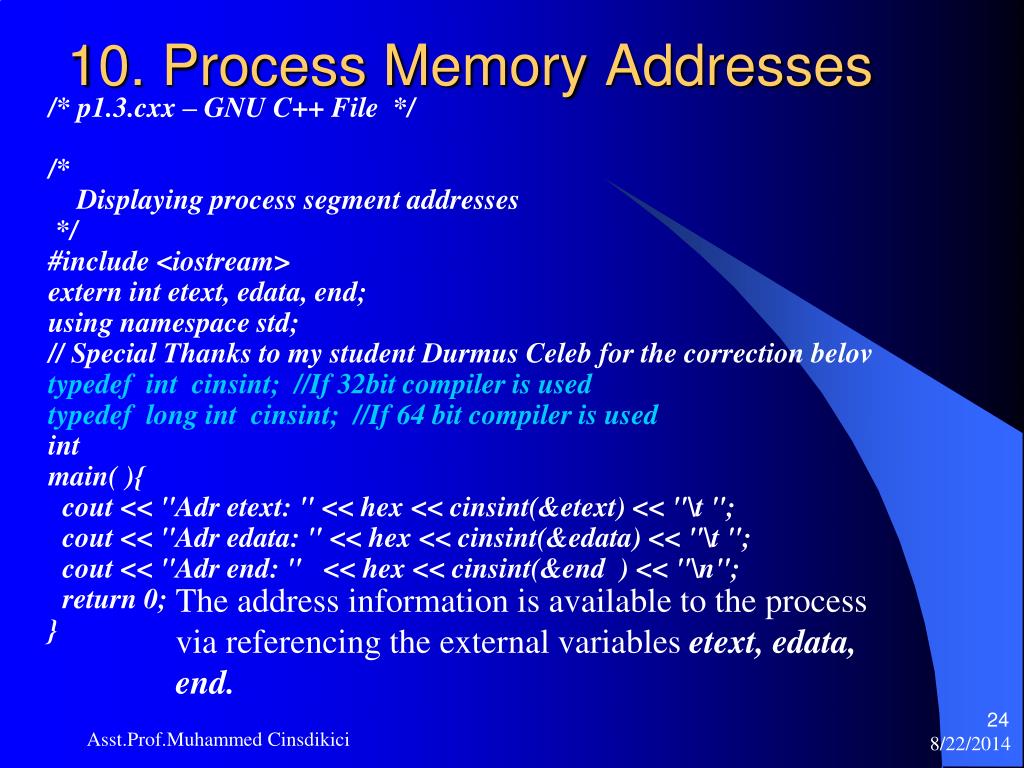 10. Process Memory Addresses

/* p1.3.cxx – GNU C++ File */

/*
Displaying process segment addresses
*/
#include <iostream>
extern int etext, edata, end;
using namespace std;
// Special Thanks to my student Durmus Celeb for the correction belov
typedef int cinsint; //If 32bit compiler is used
typedef long int cinsint; //If 64 bit compiler is used
int
main( ){
cout << "Adr etext: " << hex << cinsint(&etext) << "\t ";
cout << "Adr edata: " << hex << cinsint(&edata) << "\t ";
cout << "Adr end: " << hex << cinsint(&end ) << "\n";
return 0;
}

The address information is available to the process via referencing the external variables etext, edata, end.

Asst.Prof.Muhammed Cinsdikici

24
8/22/2014